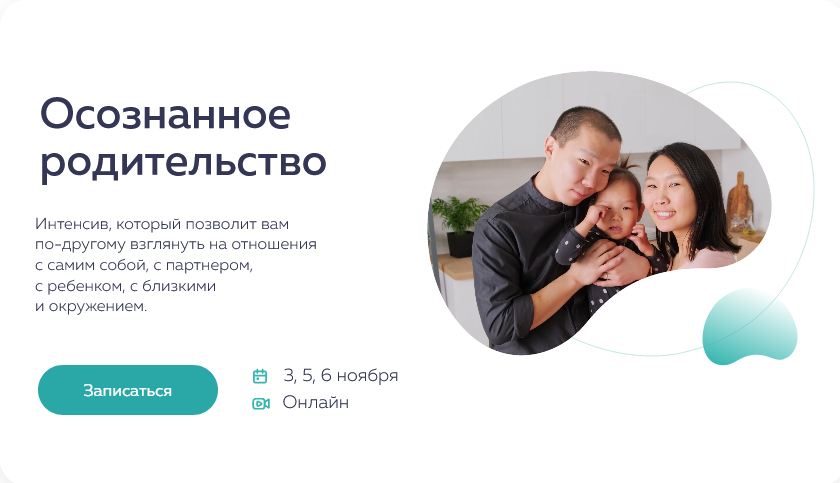 Осознанное родительство

Интенсив, который позволит вам по-другому взглянуть на отношения с самим собой, с партнером, с ребенком, с близкими и окружением.

Записаться

3, 5, 6 ноября
Онлайн